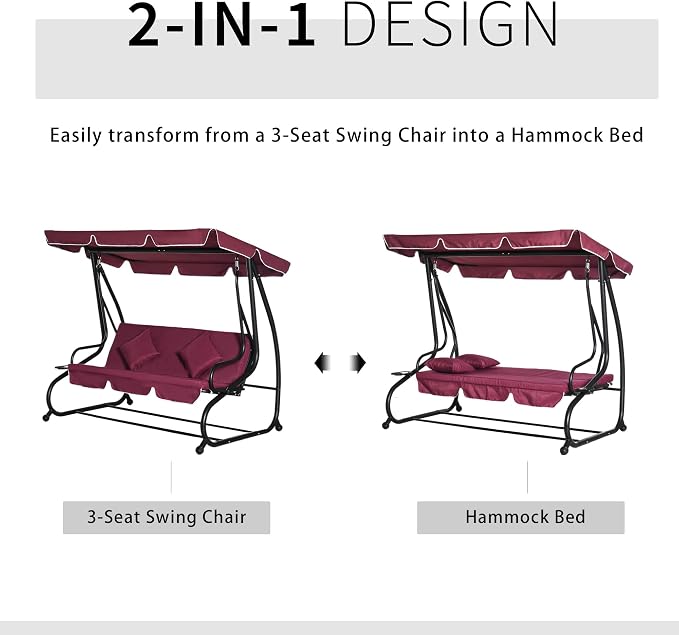 2-IN-1 DESIGN

Easily transform from a 3-Seat Swing Chair into a Hammock Bed

3-Seat Swing Chair

Hammock Bed